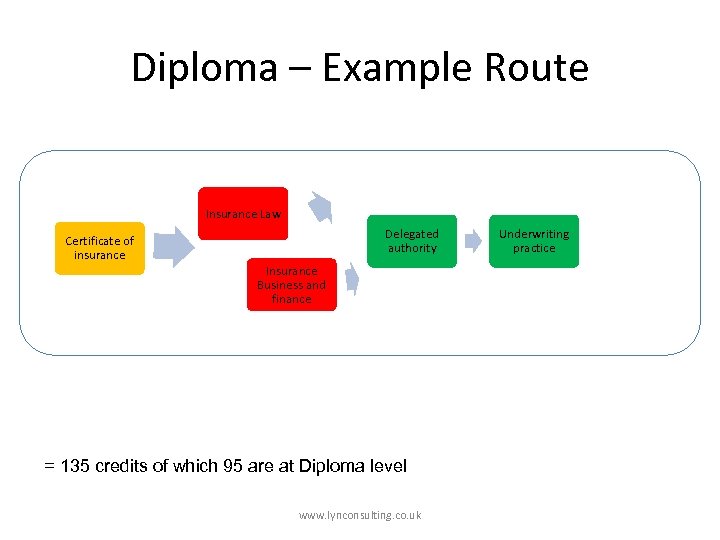 Diploma – Example Route

Certificate of insurance

Insurance Law

Insurance Business and finance

Delegated authority

Underwriting practice

= 135 credits of which 95 are at Diploma level

www.lynconsulting.co.uk